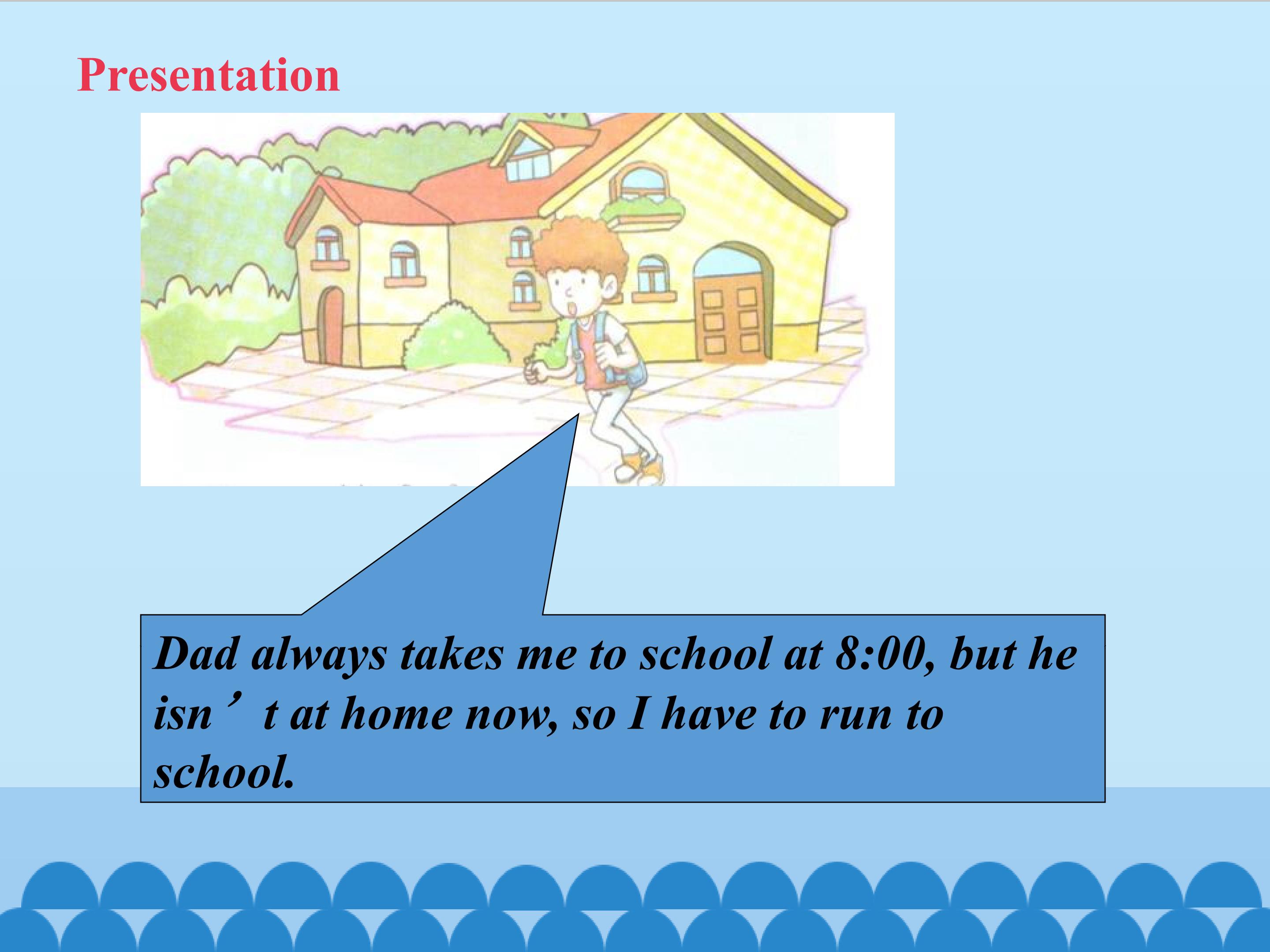 Presentation

Dad always takes me to school at 8:00, but he isn’t at home now, so I have to run to school.